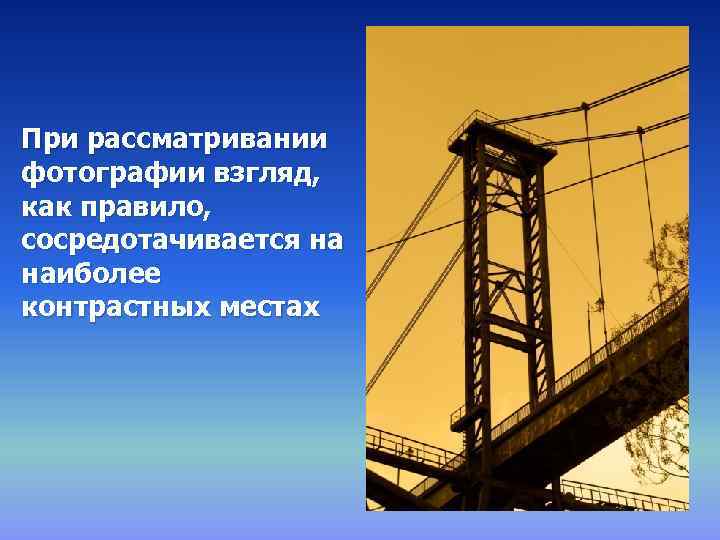 При рассматривании фотографии взгляд, как правило, сосредотачивается на наиболее контрастных местах